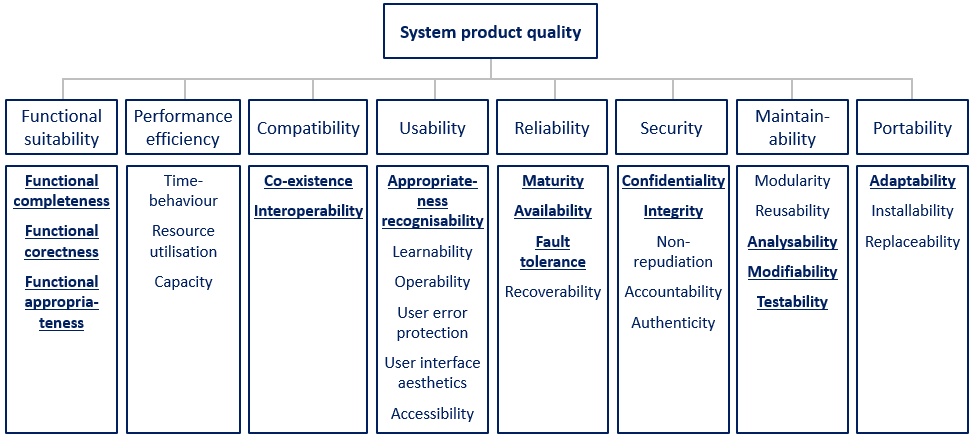 System product quality

Functional suitability
Functional completeness
Functional corectness
Functional appropriateness

Performance efficiency
Time-behaviour
Resource utilisation
Capacity

Compatibility
Co-existence
Interoperability

Usability
Appropriateness recognisability
Learnability
Operability
User error protection
User interface aesthetics
Accessibility

Reliability
Maturity
Availability
Fault tolerance
Recoverability

Security
Confidentiality
Integrity
Non-repudiation
Accountability
Authenticity

Maintainability
Modularity
Reusability
Analysability
Modifiability
Testability

Portability
Adaptability
Installability
Replaceability